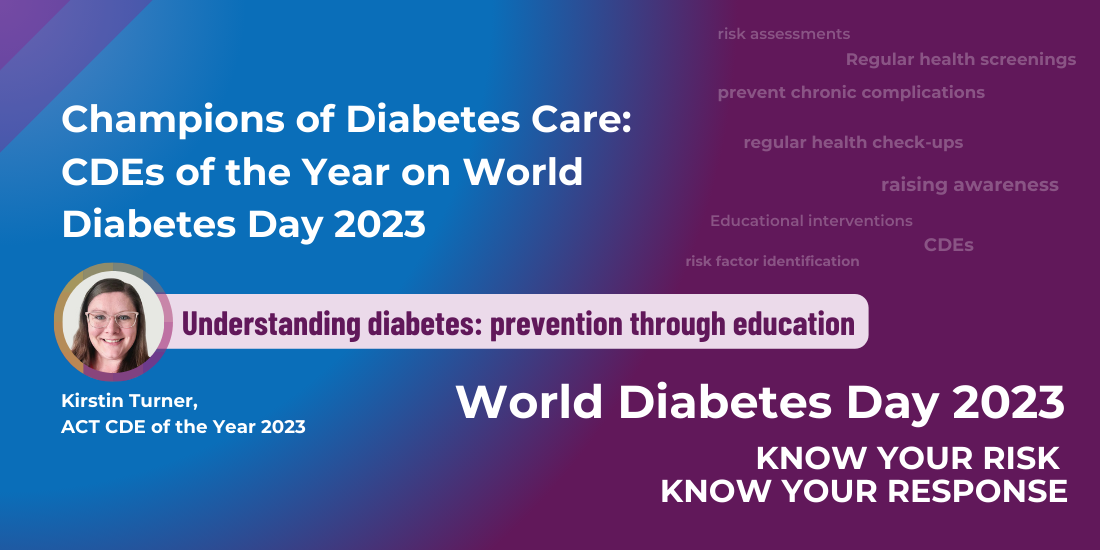 Champions of Diabetes Care: CDEs of the Year on World Diabetes Day 2023

risk assessments

Regular health screenings

prevent chronic complications

regular health check-ups

raising awareness

Educational interventions

CDEs

risk factor identification

Understanding diabetes: prevention through education

Kirstin Turner,
ACT CDE of the Year 2023

World Diabetes Day 2023

KNOW YOUR RISK
KNOW YOUR RESPONSE